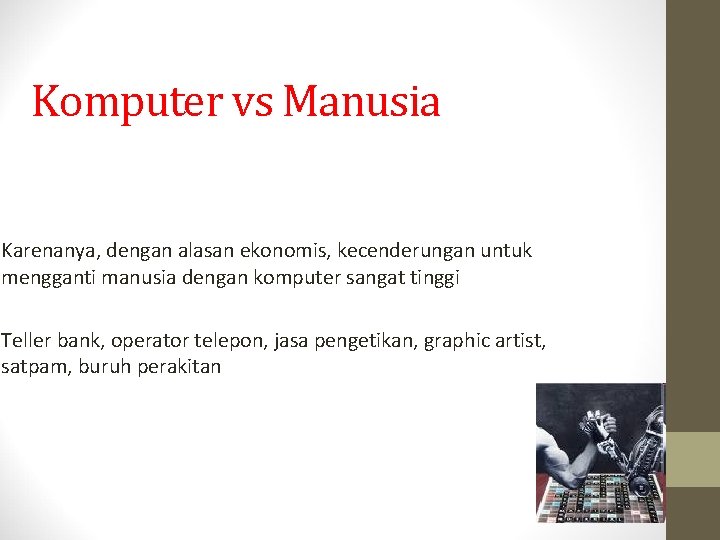 Komputer vs Manusia

Karenanya, dengan alasan ekonomis, kecenderungan untuk mengganti manusia dengan komputer sangat tinggi

Teller bank, operator telepon, jasa pengetikan, graphic artist, satpam, buruh perakitan